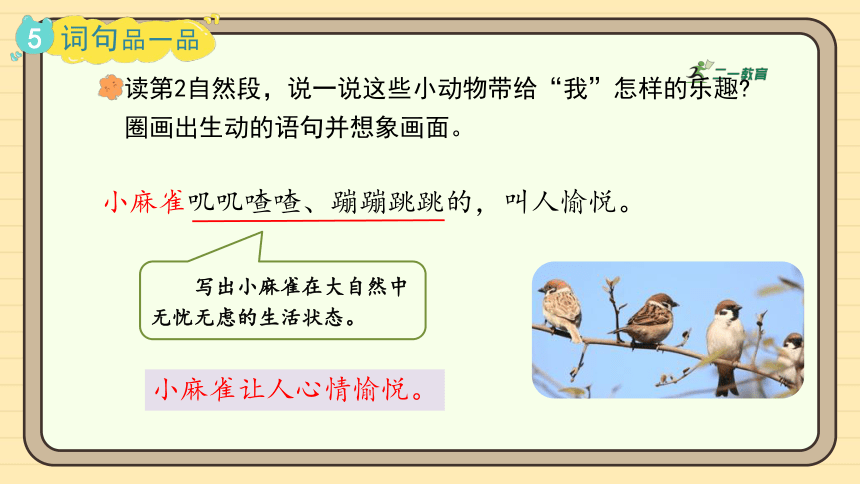 5 词句品一品

二一教育

读第2自然段，说一说这些小动物带给“我”怎样的乐趣？圈画出生动的语句并想象画面。

小麻雀叽叽喳喳、蹦蹦跳跳的，叫人愉悦。

写出小麻雀在大自然中无忧无虑的生活状态。

小麻雀让人心情愉悦。